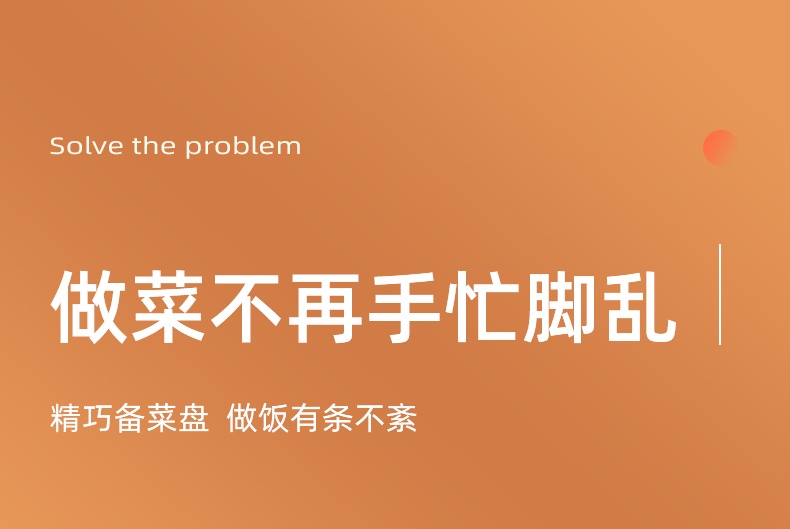 Solve the problem

做菜不再手忙脚乱

精巧备菜盘 做饭有条不紊